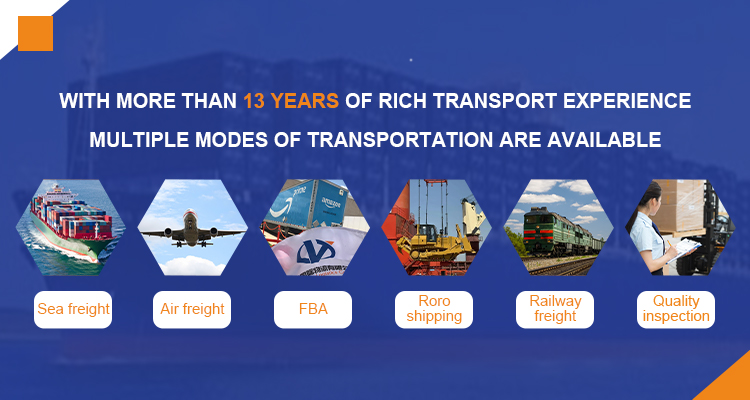 WITH MORE THAN 13 YEARS OF RICH TRANSPORT EXPERIENCE

MULTIPLE MODES OF TRANSPORTATION ARE AVAILABLE

Sea freight

Air freight

FBA

Roro shipping

Railway freight

Quality inspection